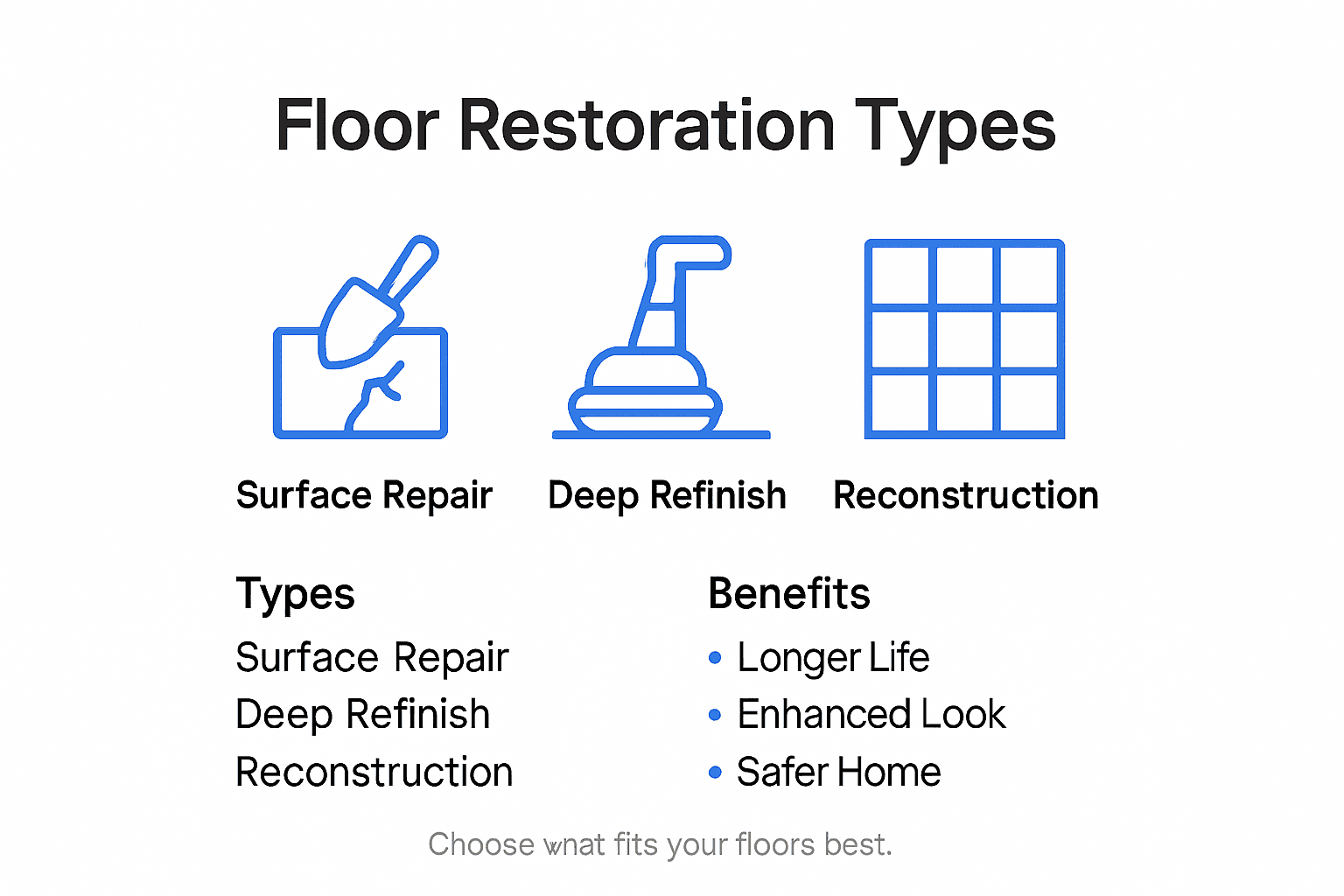 Floor Restoration Types

Surface Repair

Deep Refinish

Reconstruction

Types

Surface Repair
Deep Refinish
Reconstruction

Benefits

• Longer Life
• Enhanced Look
• Safer Home

Choose wnat fits your floors best.